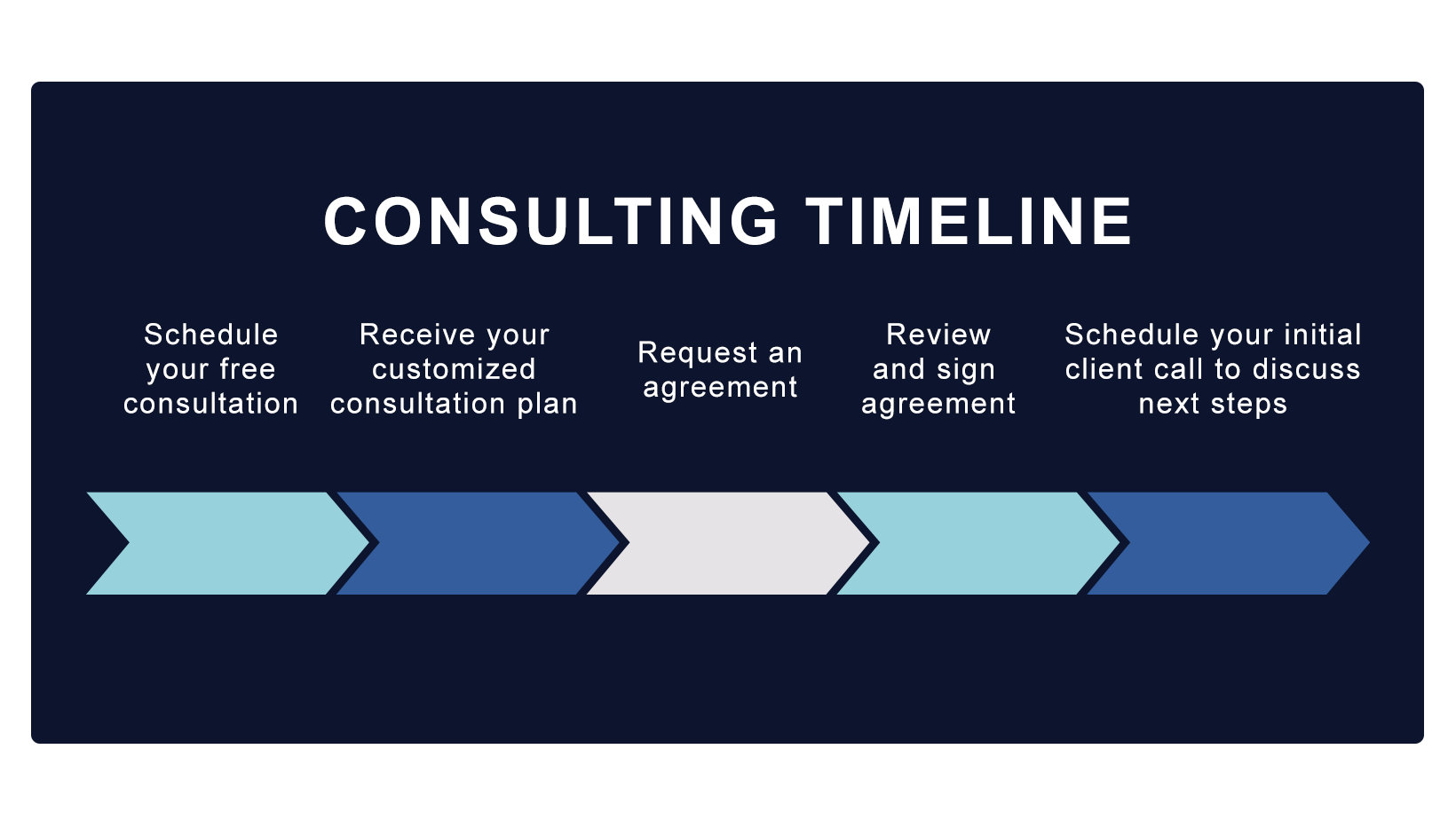 CONSULTING TIMELINE

Schedule your free consultation

Receive your customized consultation plan

Request an agreement

Review and sign agreement

Schedule your initial client call to discuss next steps